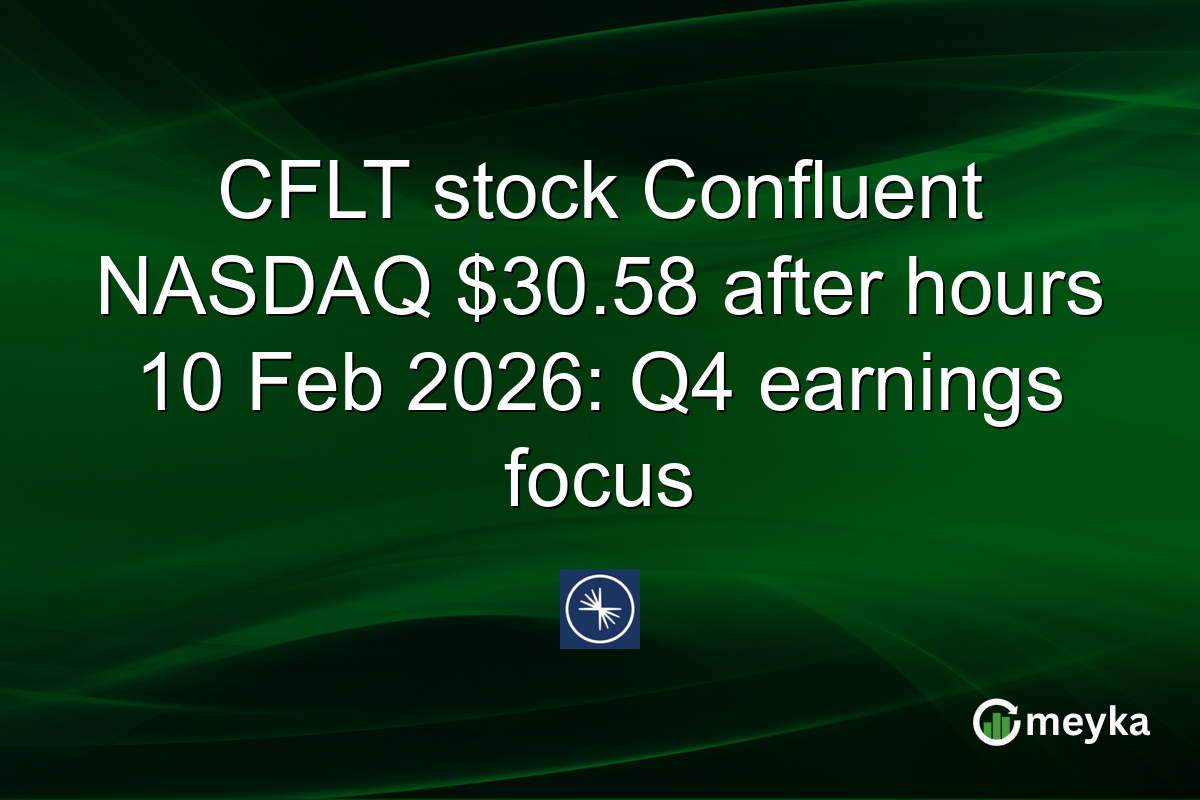 CFLT stock Confluent NASDAQ \$30.58 after hours 10 Feb 2026: Q4 earnings focus

meyka